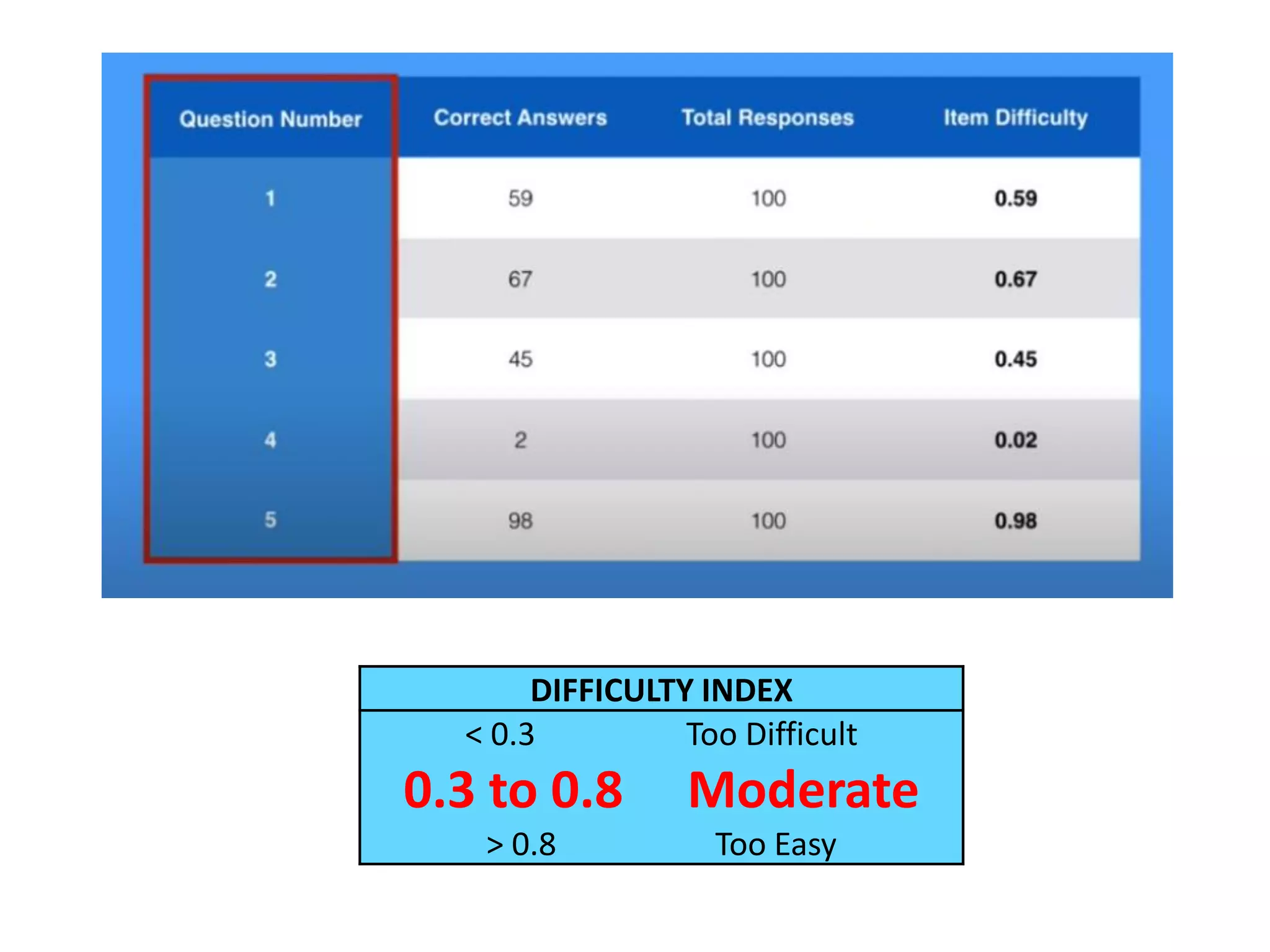 | Question Number | Correct Answers | Total Responses | Item Difficulty |
|---|---|---|---|
| 1 | 59 | 100 | 0.59 |
| 2 | 67 | 100 | 0.67 |
| 3 | 45 | 100 | 0.45 |
| 4 | 2 | 100 | 0.02 |
| 5 | 98 | 100 | 0.98 |

| DIFFICULTY INDEX | |
|---|---|
| < 0.3 | Too Difficult |
| 0.3 to 0.8 | Moderate |
| > 0.8 | Too Easy |